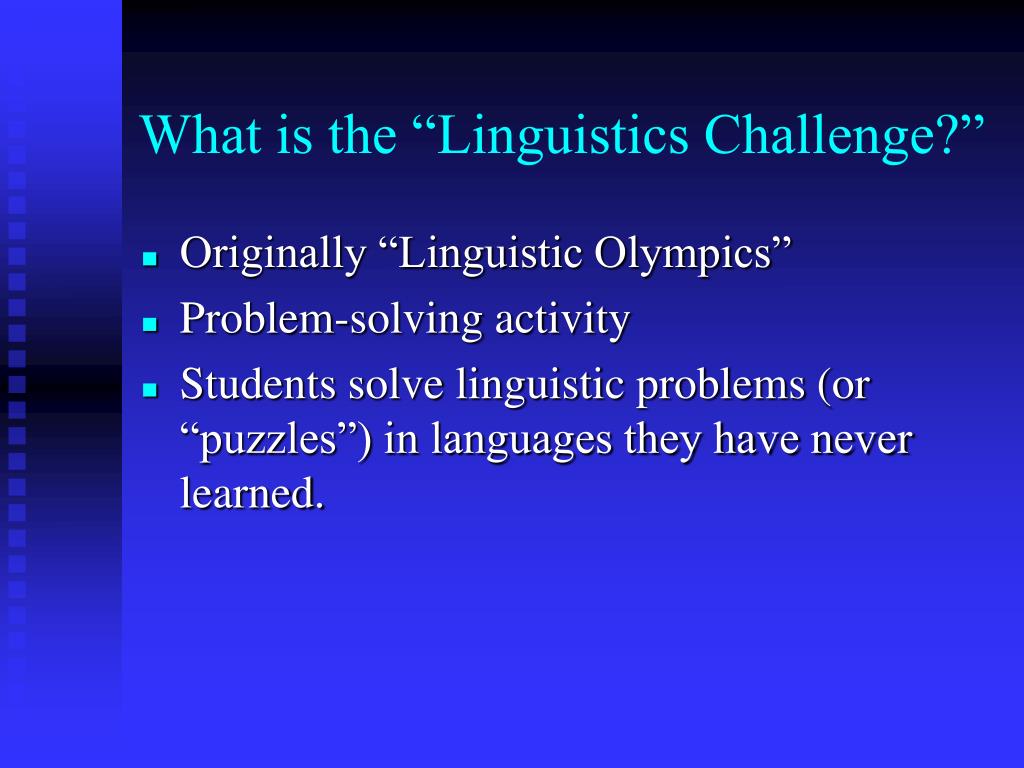 What is the “Linguistics Challenge?”

- Originally “Linguistic Olympics”
- Problem-solving activity
- Students solve linguistic problems (or “puzzles”) in languages they have never learned.